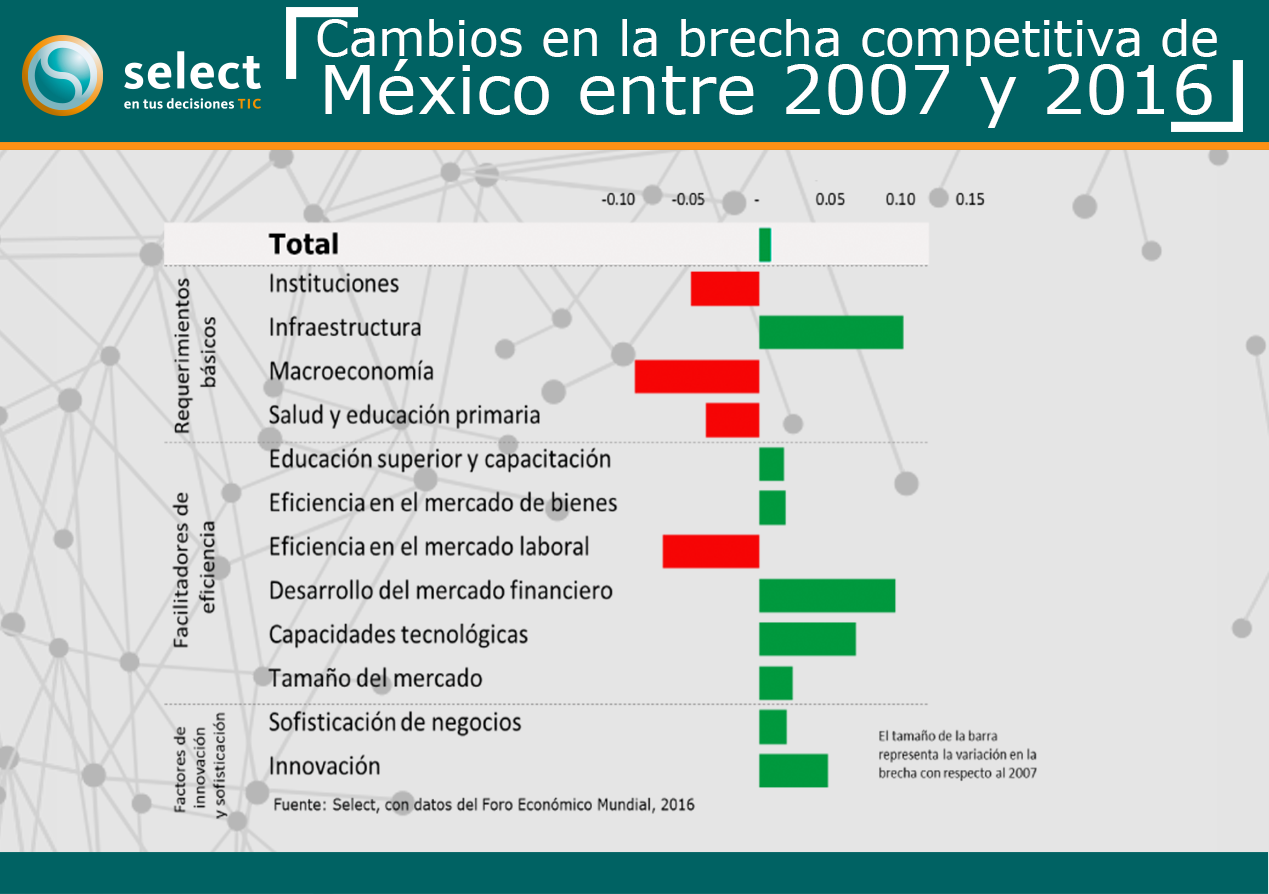 select
en tus decisiones TIC

Cambios en la brecha competitiva de México entre 2007 y 2016

-0.10 -0.05 - 0.05 0.10 0.15

Total

Requerimientos básicos
Instituciones
Infraestructura
Macroeconomía
Salud y educación primaria

Facilitadores de eficiencia
Educación superior y capacitación
Eficiencia en el mercado de bienes
Eficiencia en el mercado laboral
Desarrollo del mercado financiero
Capacidades tecnológicas
Tamaño del mercado

Factores de innovación y sofisticación
Sofisticación de negocios
Innovación

El tamaño de la barra representa la variación en la brecha con respecto al 2007

Fuente: Select, con datos del Foro Económico Mundial, 2016